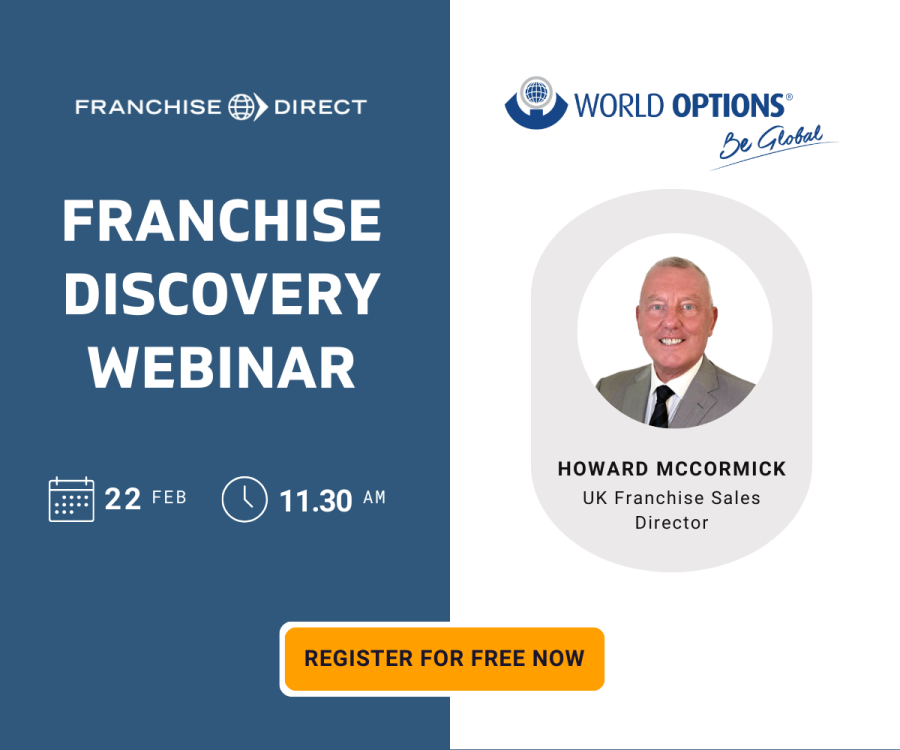 FRANCHISE DIRECT

FRANCHISE DISCOVERY WEBINAR

22 FEB

11.30 AM

WORLD OPTIONS®
Be Global

HOWARD MCCORMICK
UK Franchise Sales Director

REGISTER FOR FREE NOW